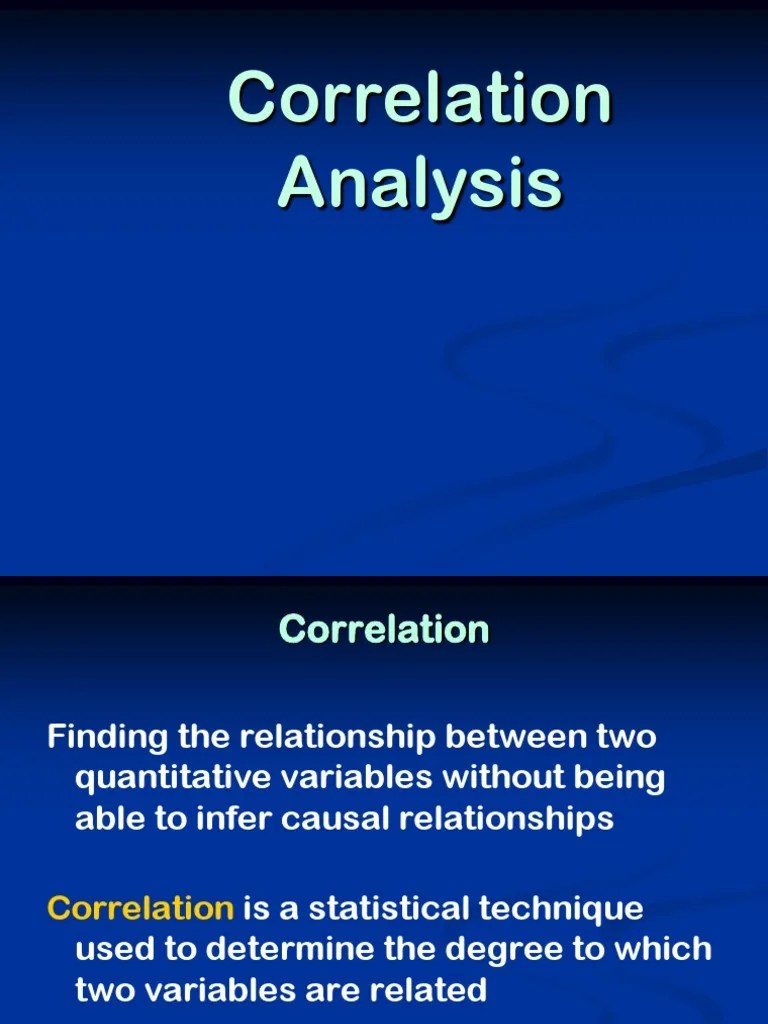 Correlation Analysis

Correlation

Finding the relationship between two quantitative variables without being able to infer causal relationships

Correlation is a statistical technique used to determine the degree to which two variables are related